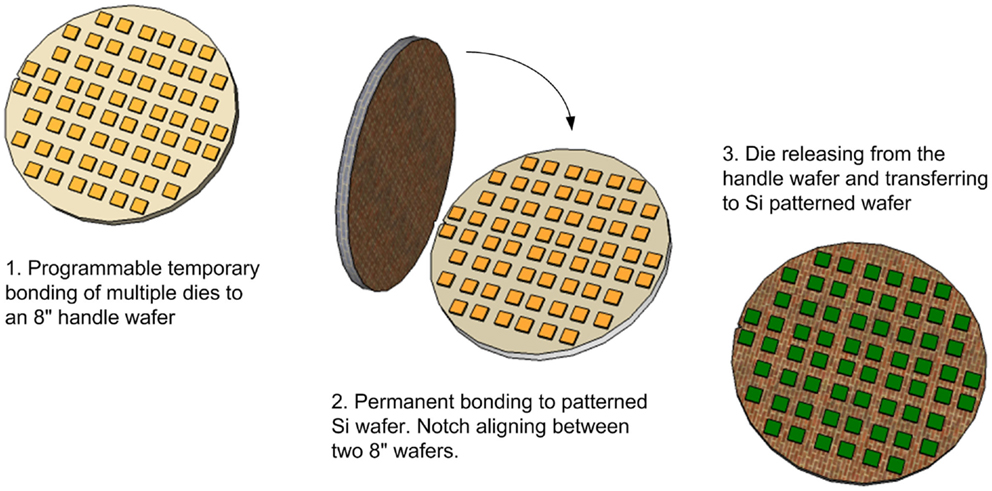 1. Programmable temporary bonding of multiple dies to an 8" handle wafer

2. Permanent bonding to patterned Si wafer. Notch aligning between two 8" wafers.

3. Die releasing from the handle wafer and transferring to Si patterned wafer